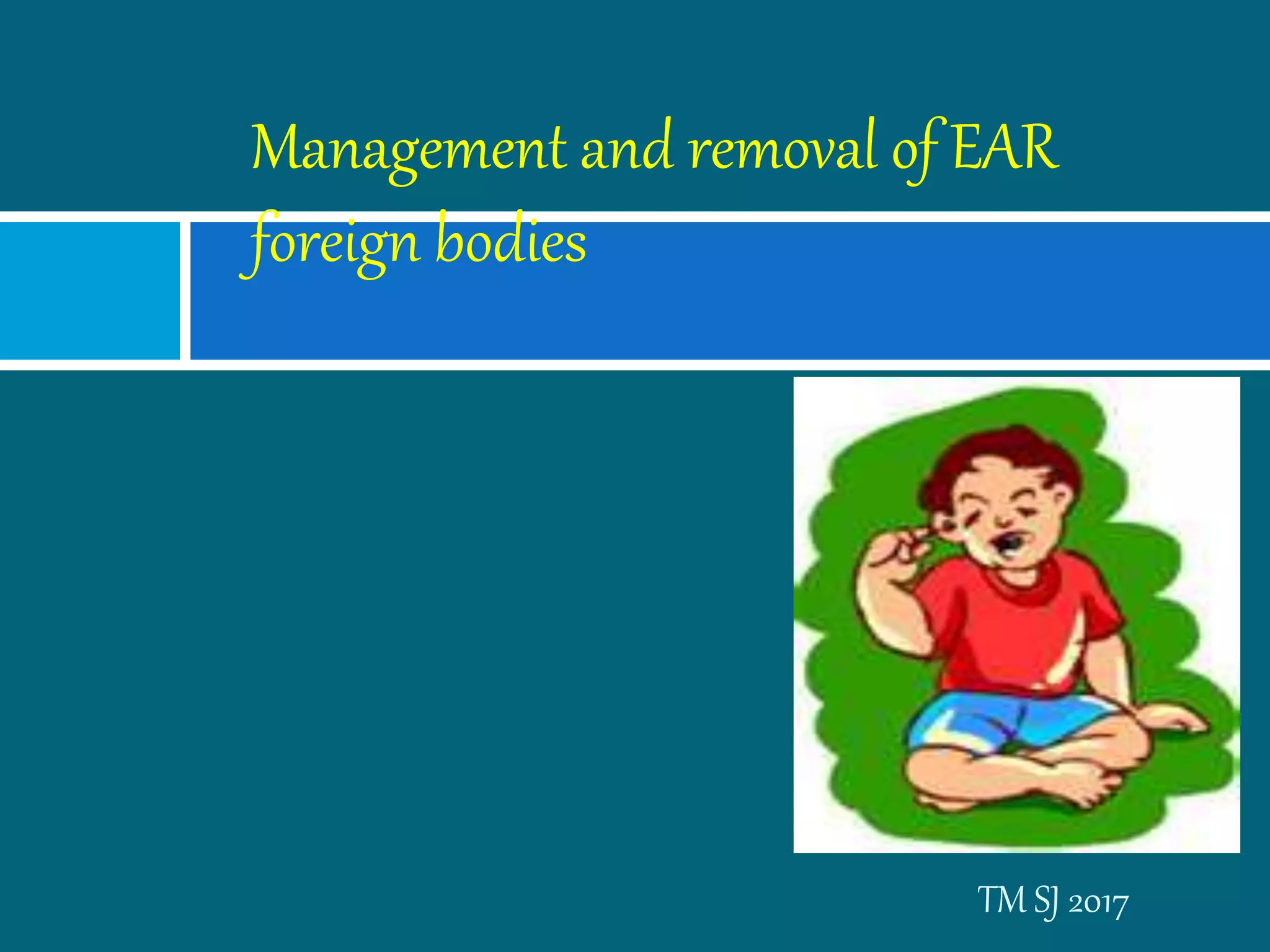 Management and removal of EAR foreign bodies

TM SJ 2017